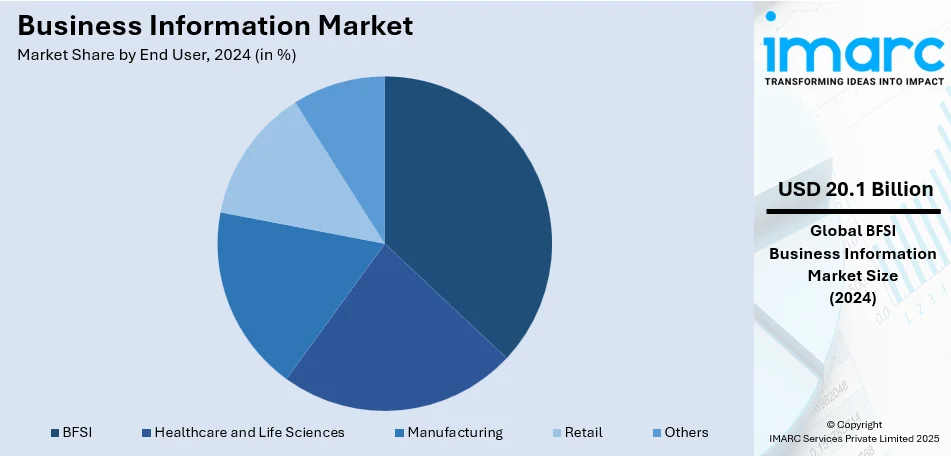 Business Information Market
Market Share by End User, 2024 (in %)

BFSI
Healthcare and Life Sciences
Manufacturing
Retail
Others

imarc
TRANSFORMING IDEAS INTO IMPACT

USD 20.1 Billion

Global BFSI Business Information Market Size (2024)

© Copyright
IMARC Services Private Limited 2025